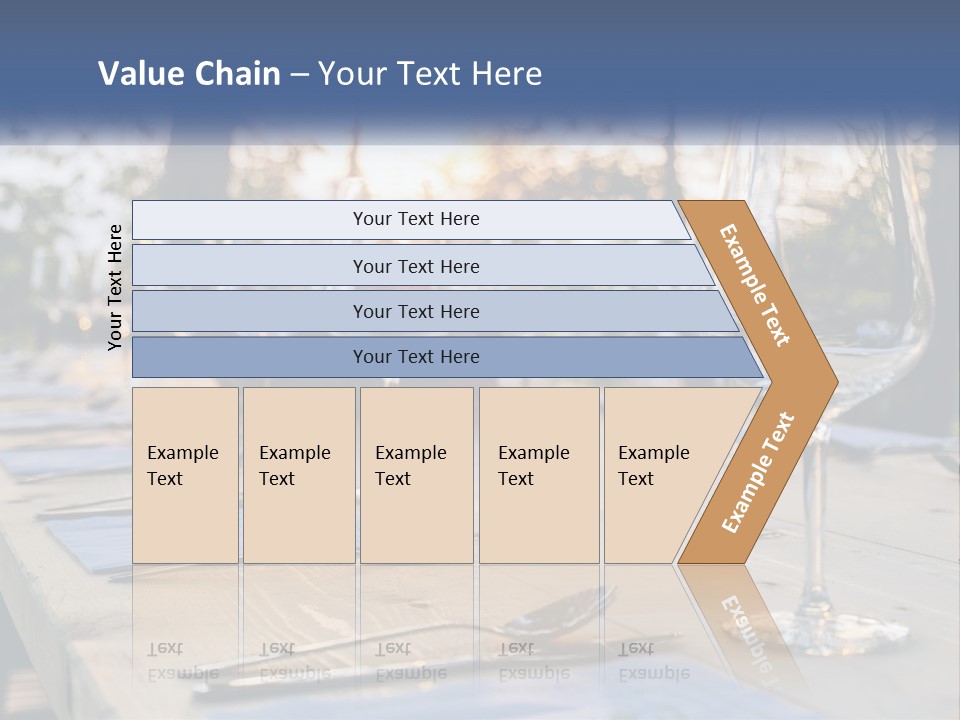 Value Chain – Your Text Here

Your Text Here

Your Text Here

Your Text Here

Your Text Here

Your Text Here

Example Text

Example Text

Example Text

Example Text

Example Text

Example Text

Example Text